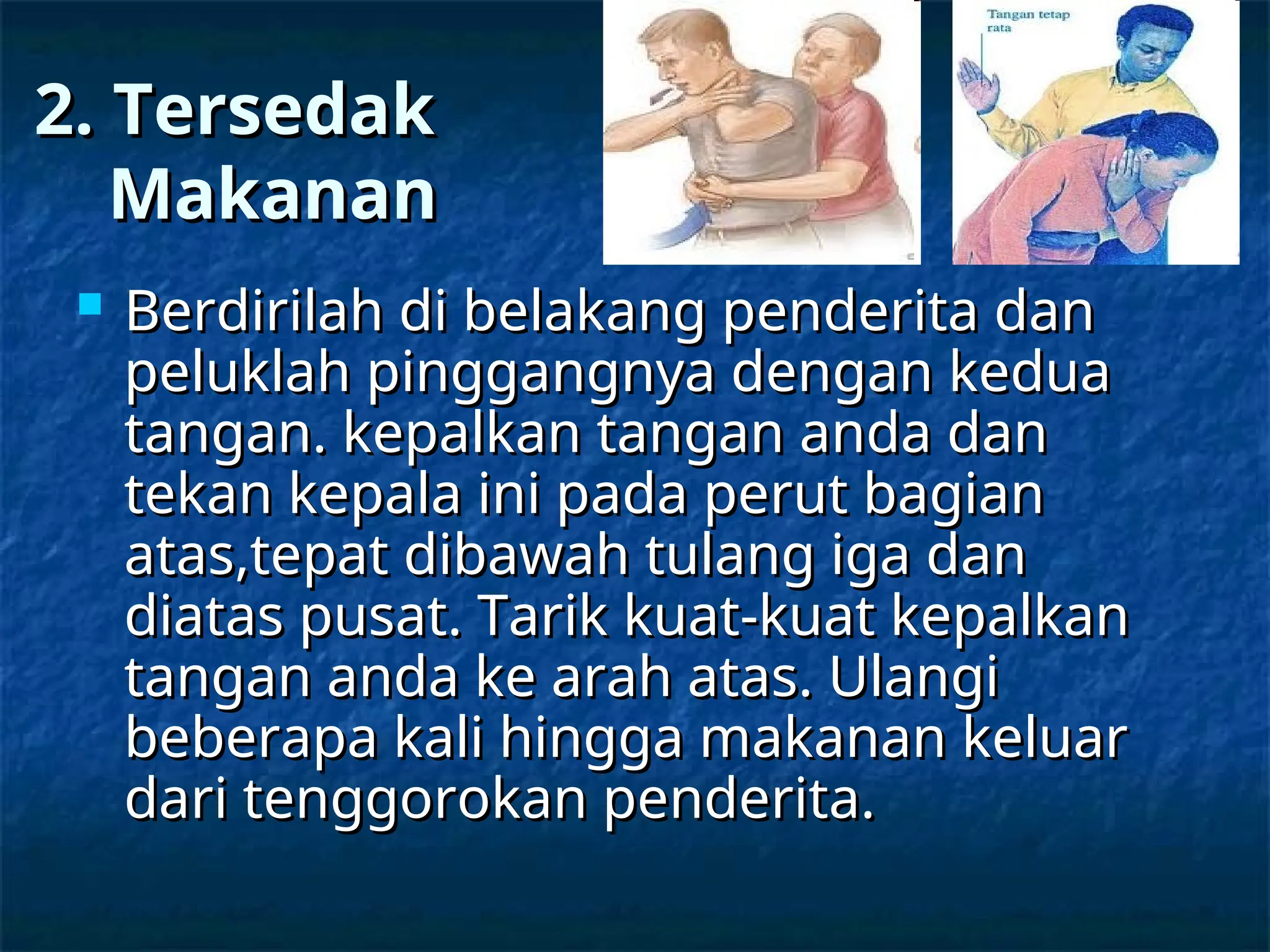 2. Tersedak Makanan

Tangan tetap rata

Berdirilah di belakang penderita dan peluklah pinggangnya dengan kedua tangan. kepalkan tangan anda dan tekan kepala ini pada perut bagian atas,tepat dibawah tulang iga dan diatas pusat. Tarik kuat-kuat kepalkan tangan anda ke arah atas. Ulangi beberapa kali hingga makanan keluar dari tenggorokan penderita.